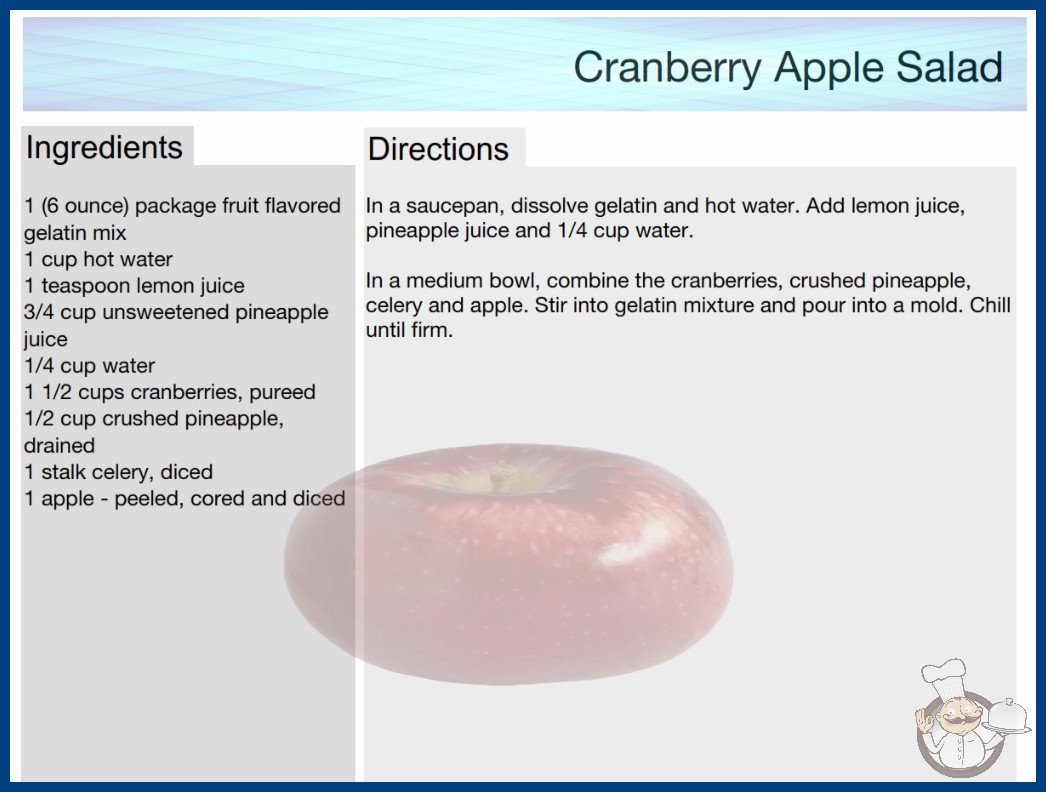 Cranberry Apple Salad

Ingredients

1 (6 ounce) package fruit flavored gelatin mix
1 cup hot water
1 teaspoon lemon juice
3/4 cup unsweetened pineapple juice
1/4 cup water
1 1/2 cups cranberries, pureed
1/2 cup crushed pineapple, drained
1 stalk celery, diced
1 apple - peeled, cored and diced

Directions

In a saucepan, dissolve gelatin and hot water. Add lemon juice, pineapple juice and 1/4 cup water.

In a medium bowl, combine the cranberries, crushed pineapple, celery and apple. Stir into gelatin mixture and pour into a mold. Chill until firm.